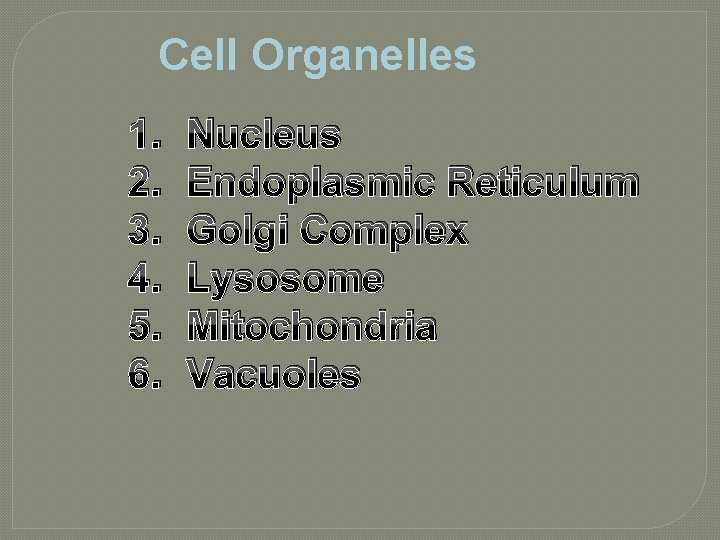 Cell Organelles

1. Nucleus
2. Endoplasmic Reticulum
3. Golgi Complex
4. Lysosome
5. Mitochondria
6. Vacuoles